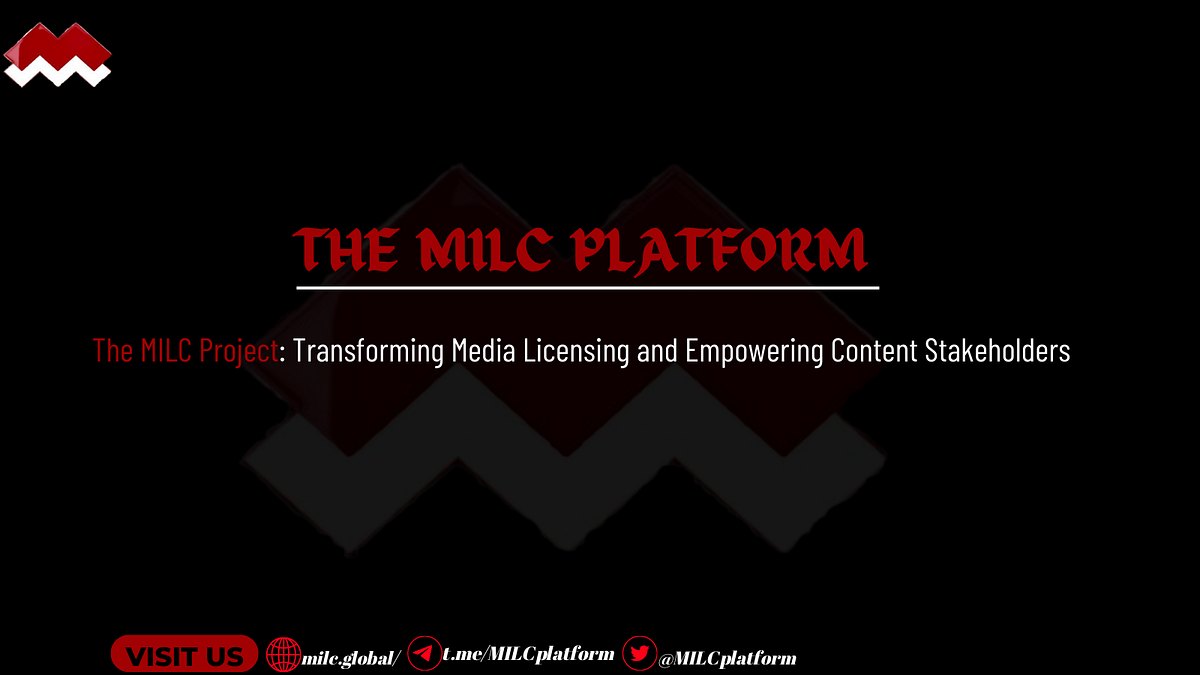 THE MILC PLATFORM

The MILC Project: Transforming Media Licensing and Empowering Content Stakeholders

VISIT US milc.global/ t.me/MILCplatform @MILCplatform